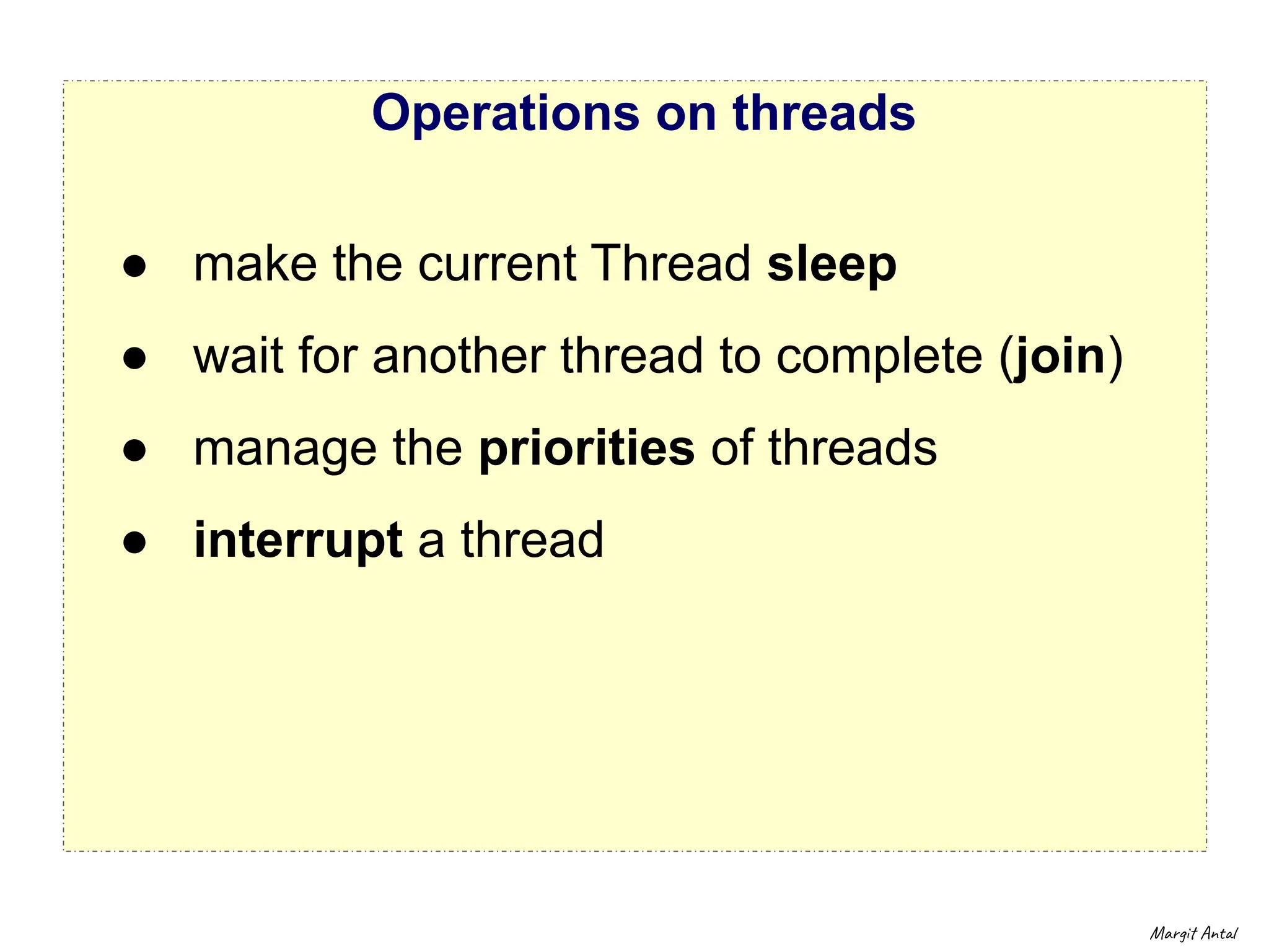 Operations on threads

● make the current Thread sleep

● wait for another thread to complete (join)

● manage the priorities of threads

● interrupt a thread

Margit Antal